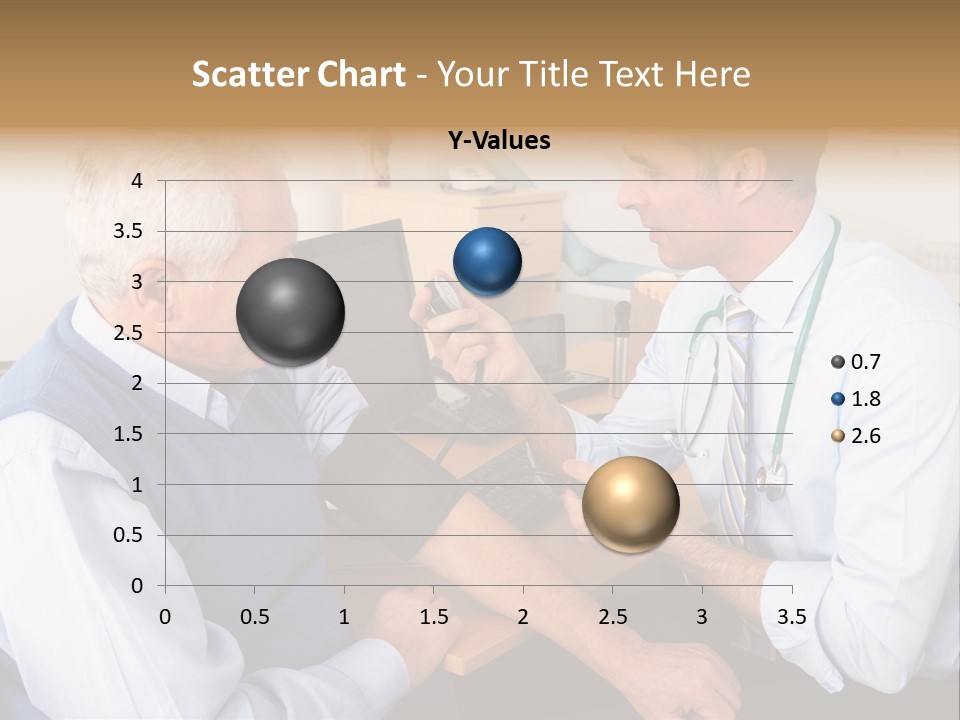 Scatter Chart - Your Title Text Here

Y-Values

4
3.5
3
2.5
2
1.5
1
0.5
0

0 0.5 1 1.5 2 2.5 3 3.5

0.7
1.8
2.6